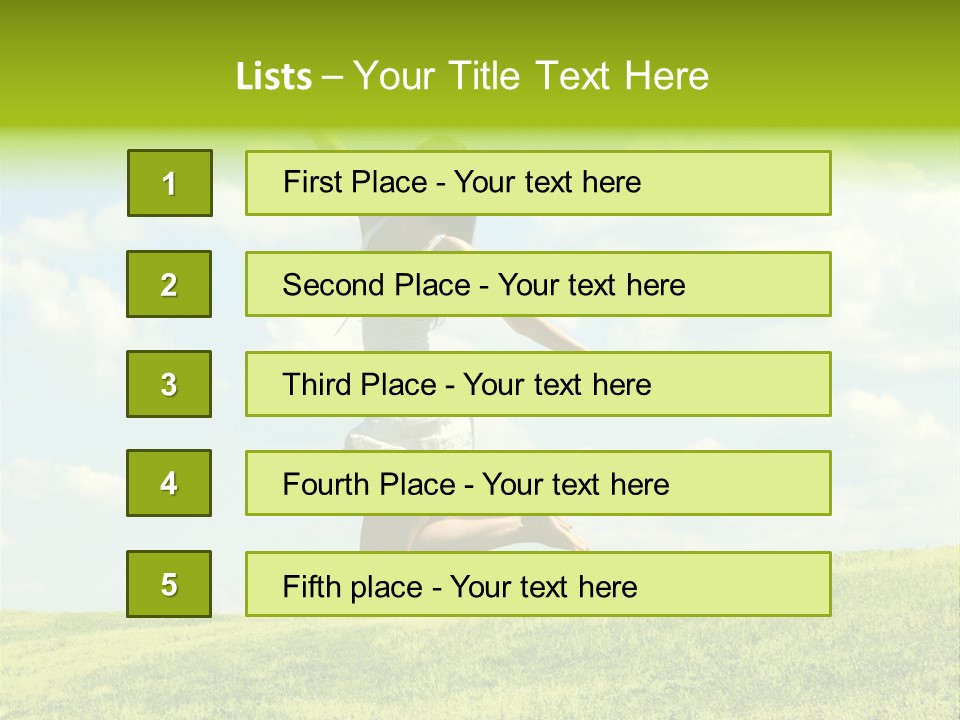 Lists – Your Title Text Here

1

First Place - Your text here

2

Second Place - Your text here

3

Third Place - Your text here

4

Fourth Place - Your text here

5

Fifth place - Your text here